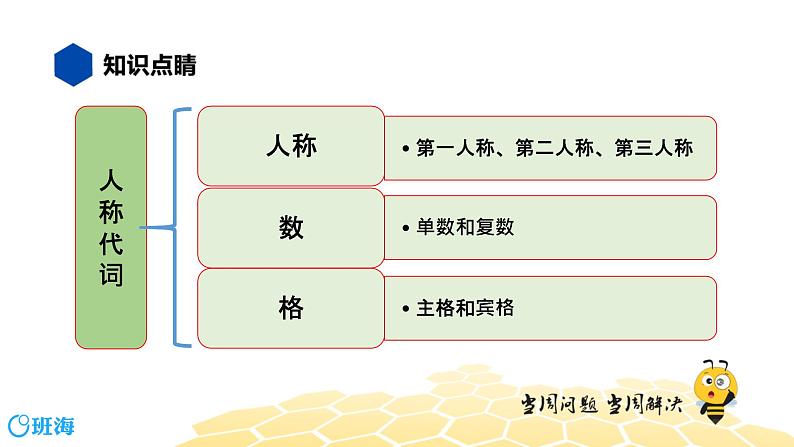 知识点睛

人称代词

人称
• 第一人称、第二人称、第三人称

数
• 单数和复数

格
• 主格和宾格

当周问题 当周解决

班海